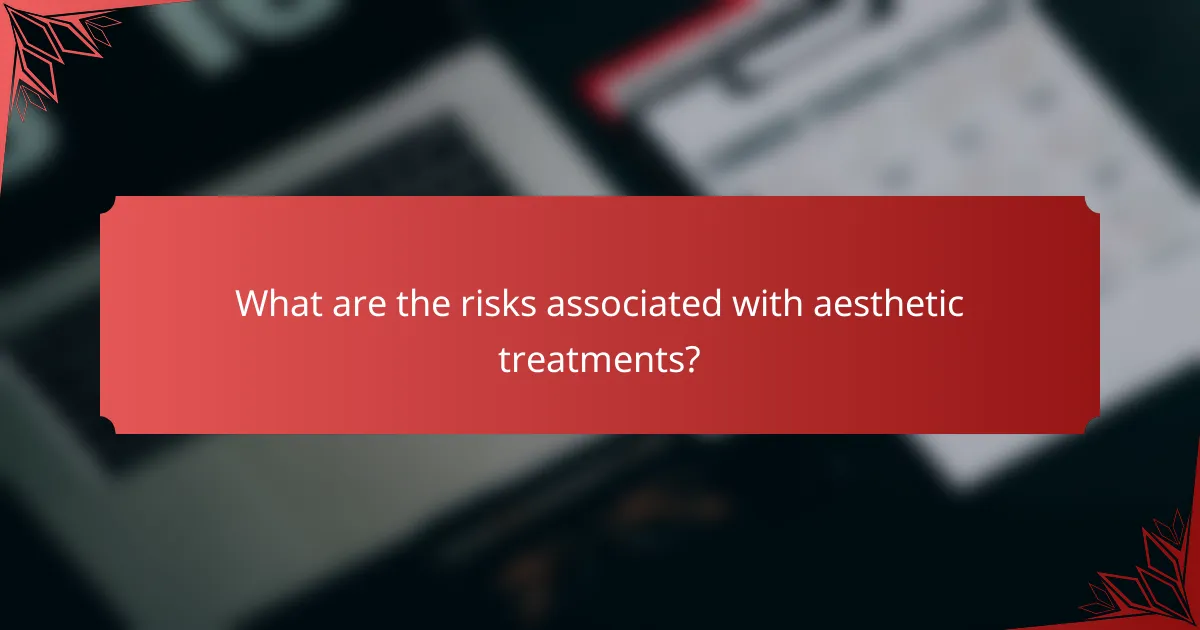 What are the risks associated with aesthetic treatments?